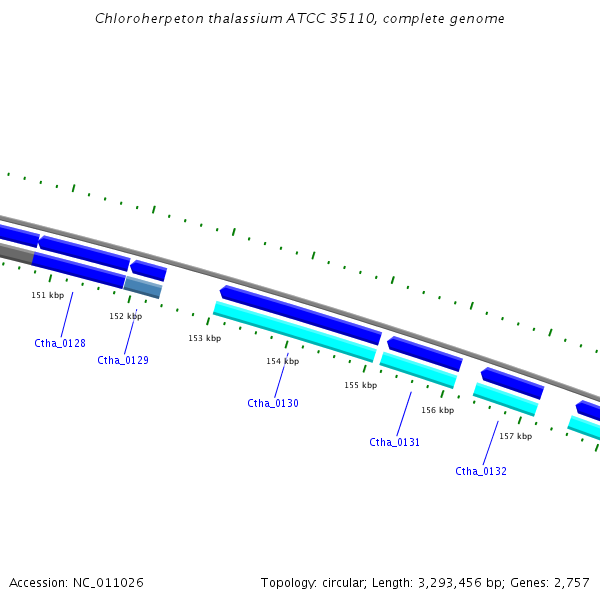 Chloroherpeton thalassium ATCC 35110, complete genome

151 kbp

152 kbp

153 kbp

154 kbp

155 kbp

156 kbp

157 kbp

Ctha_0128

Ctha_0129

Ctha_0130

Ctha_0131

Ctha_0132

Accession: NC_011026

Topology: circular; Length: 3,293,456 bp; Genes: 2,757